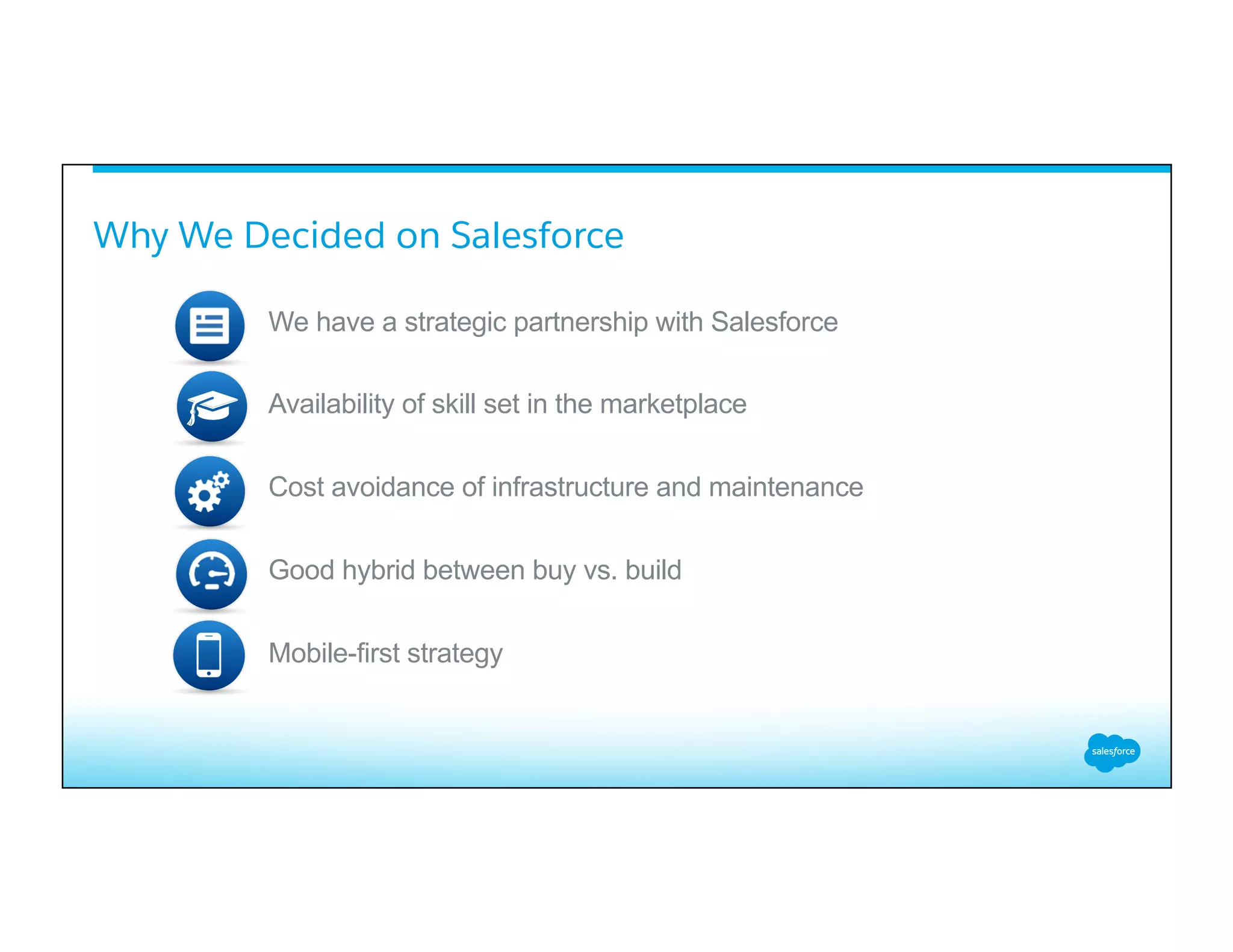 Why We Decided on Salesforce

We have a strategic partnership with Salesforce

Availability of skill set in the marketplace

Cost avoidance of infrastructure and maintenance

Good hybrid between buy vs. build

Mobile-first strategy

salesforce